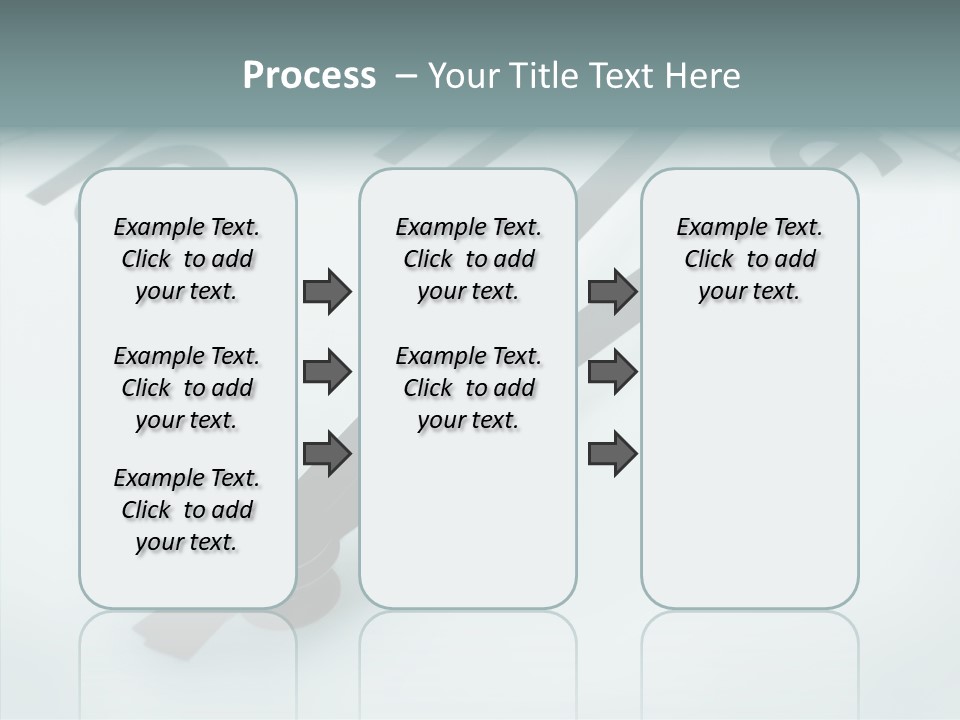 Process – Your Title Text Here

Example Text. Click to add your text.

Example Text. Click to add your text.

Example Text. Click to add your text.

Example Text. Click to add your text.

Example Text. Click to add your text.

Example Text. Click to add your text.